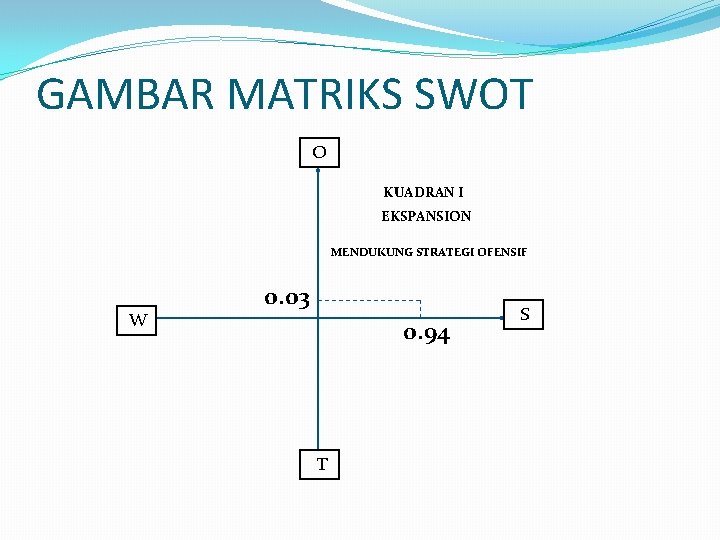 GAMBAR MATRIKS SWOT

O

KUADRAN I
EKSPANSION

MENDUKUNG STRATEGI OFENSIF

0.03

W

S

0.94

T